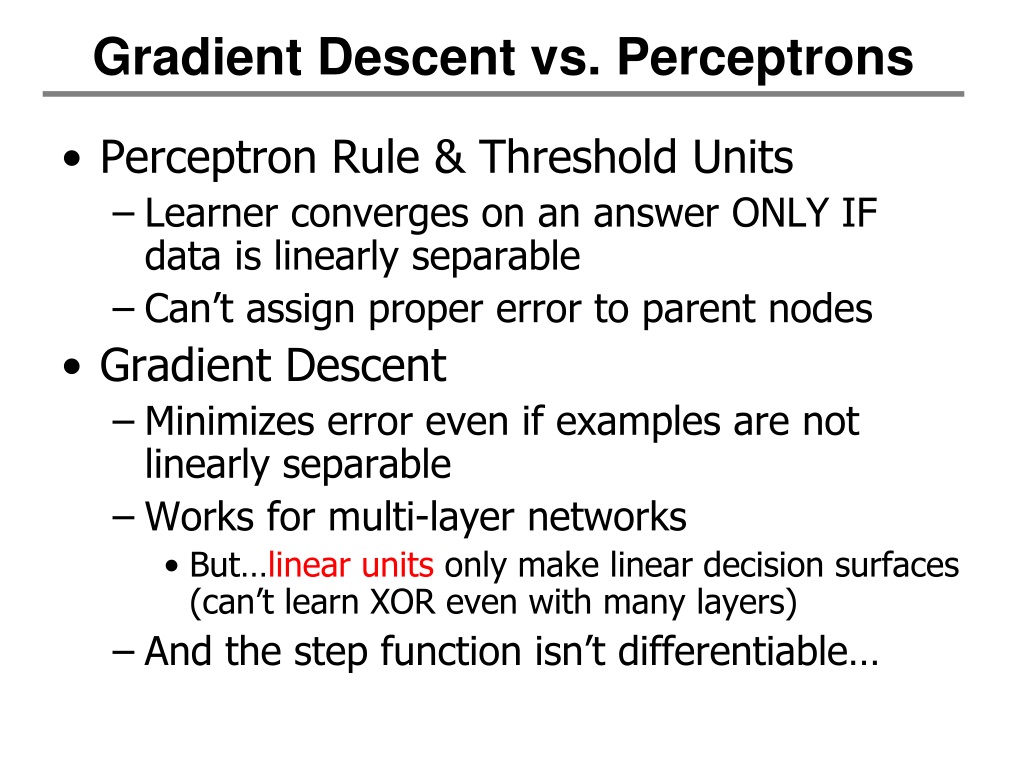 Gradient Descent vs. Perceptrons

• Perceptron Rule & Threshold Units
– Learner converges on an answer ONLY IF data is linearly separable
– Can’t assign proper error to parent nodes
• Gradient Descent
– Minimizes error even if examples are not linearly separable
– Works for multi-layer networks
• But…linear units only make linear decision surfaces (can’t learn XOR even with many layers)
– And the step function isn’t differentiable…